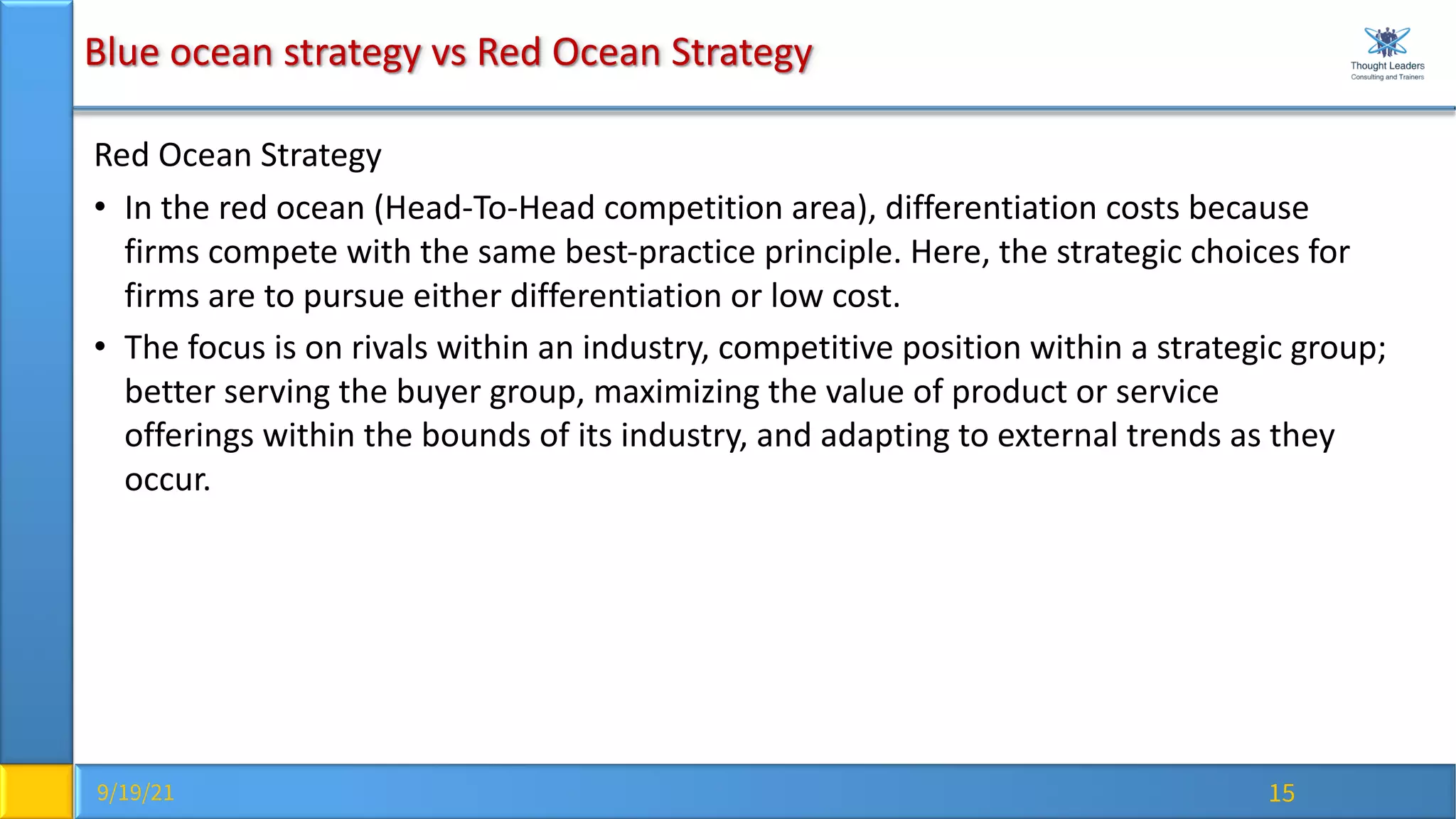 Blue ocean strategy vs Red Ocean Strategy

Thought Leaders
Consulting and Trainers

Red Ocean Strategy

• In the red ocean (Head-To-Head competition area), differentiation costs because firms compete with the same best-practice principle. Here, the strategic choices for firms are to pursue either differentiation or low cost.

• The focus is on rivals within an industry, competitive position within a strategic group; better serving the buyer group, maximizing the value of product or service offerings within the bounds of its industry, and adapting to external trends as they occur.

9/19/21

15